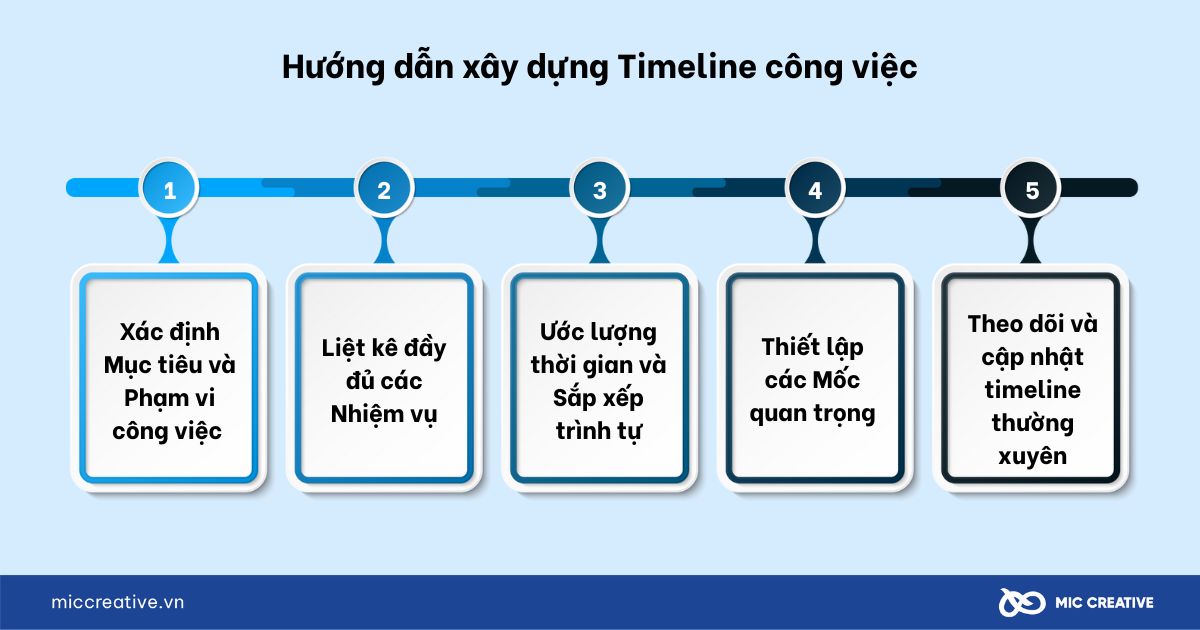 Hướng dẫn xây dựng Timeline công việc

1

Xác định Mục tiêu và Phạm vi công việc

2

Liệt kê đầy đủ các Nhiệm vụ

3

Ước lượng thời gian và Sắp xếp trình tự

4

Thiết lập các Mốc quan trọng

5

Theo dõi và cập nhật timeline thường xuyên

miccreative.vn

MIC CREATIVE